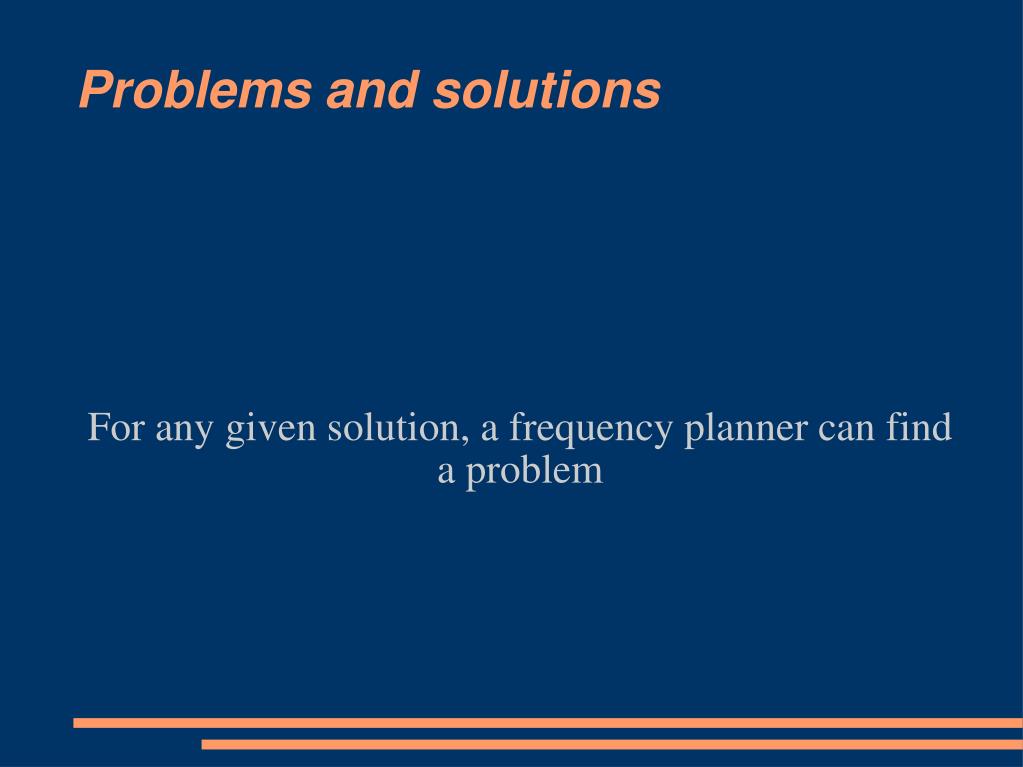 Problems and solutions

For any given solution, a frequency planner can find a problem